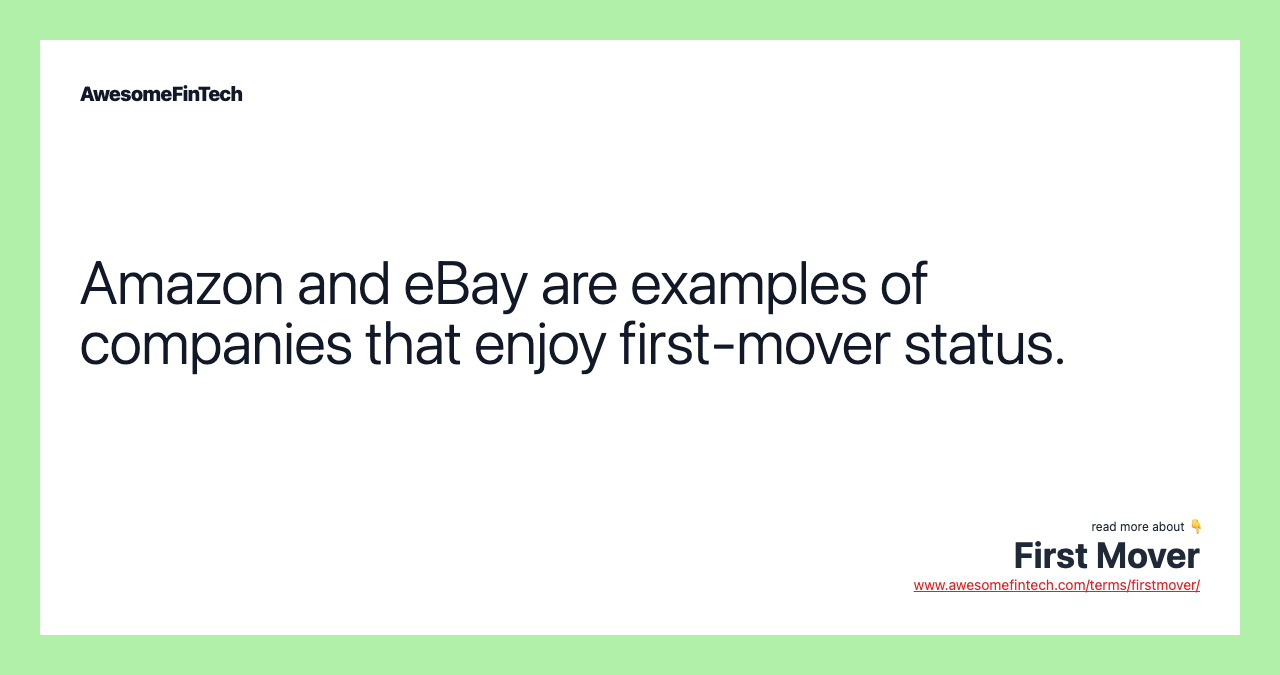 AwesomeFinTech

Amazon and eBay are examples of companies that enjoy first-mover status.

read more about 👇
First Mover
www.awesomefintech.com/terms/firstmover/